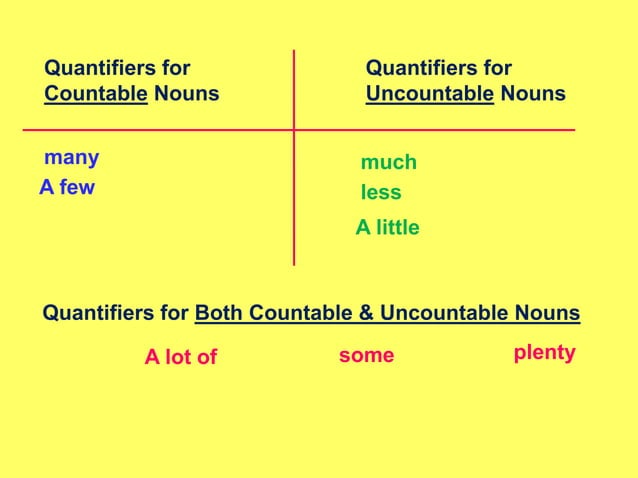 | Quantifiers for Countable Nouns | Quantifiers for Uncountable Nouns |
|---|---|
| many | much |
| A few | less |
| | A little |

Quantifiers for Both Countable & Uncountable Nouns

A lot of

some

plenty